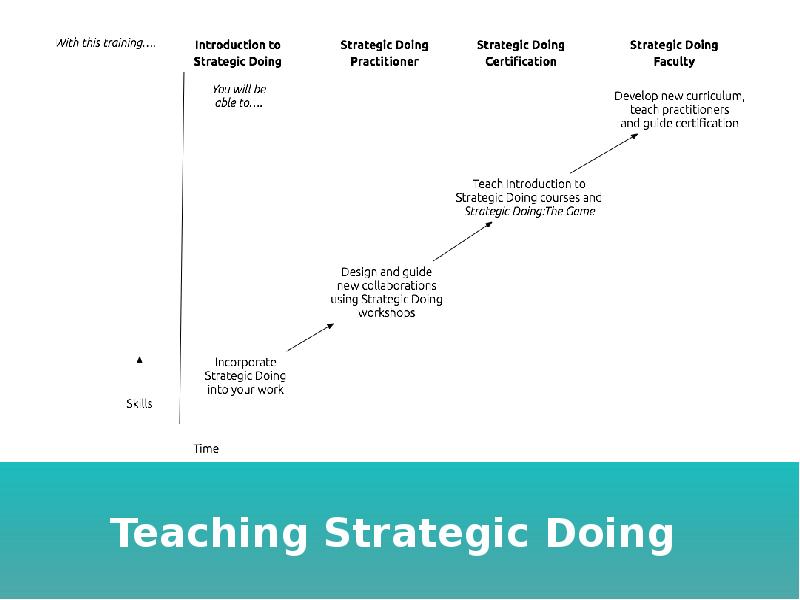 With this training....

Introduction to Strategic Doing

Strategic Doing Practitioner

Strategic Doing Certification

Strategic Doing Faculty

You will be able to....

Develop new curriculum, teach practitioners and guide certification

Teach Introduction to Strategic Doing courses and Strategic Doing:The Game

Design and guide new collaborations using Strategic Doing workshops

Incorporate Strategic Doing into your work

Skills

Time

Teaching Strategic Doing